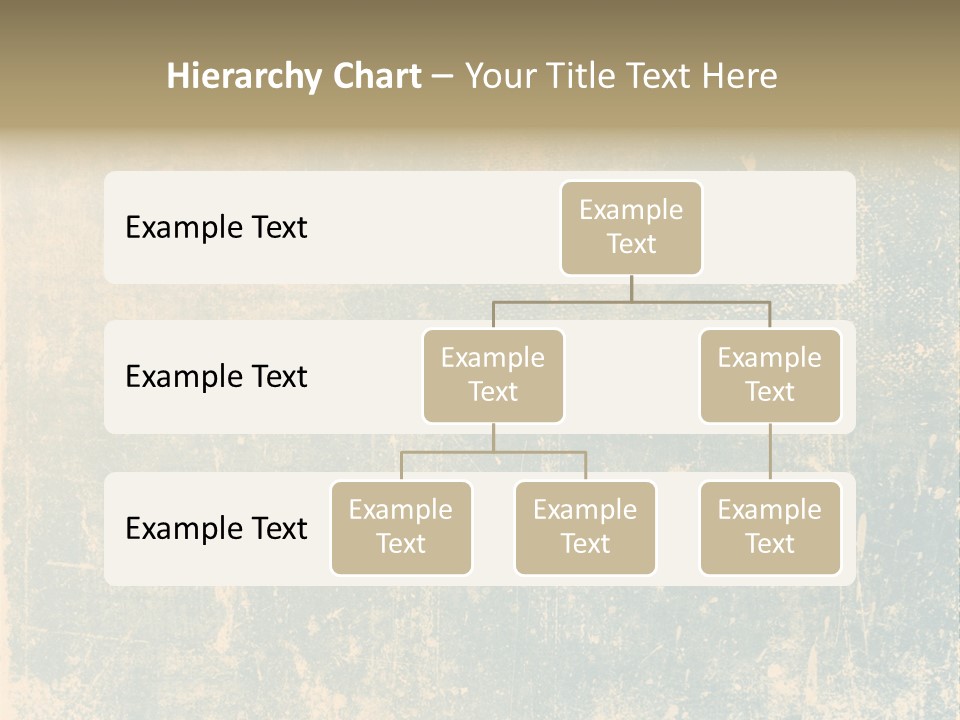 Hierarchy Chart – Your Title Text Here

Example Text

Example Text

Example Text

Example Text

Example Text

Example Text

Example Text

Example Text

Example Text